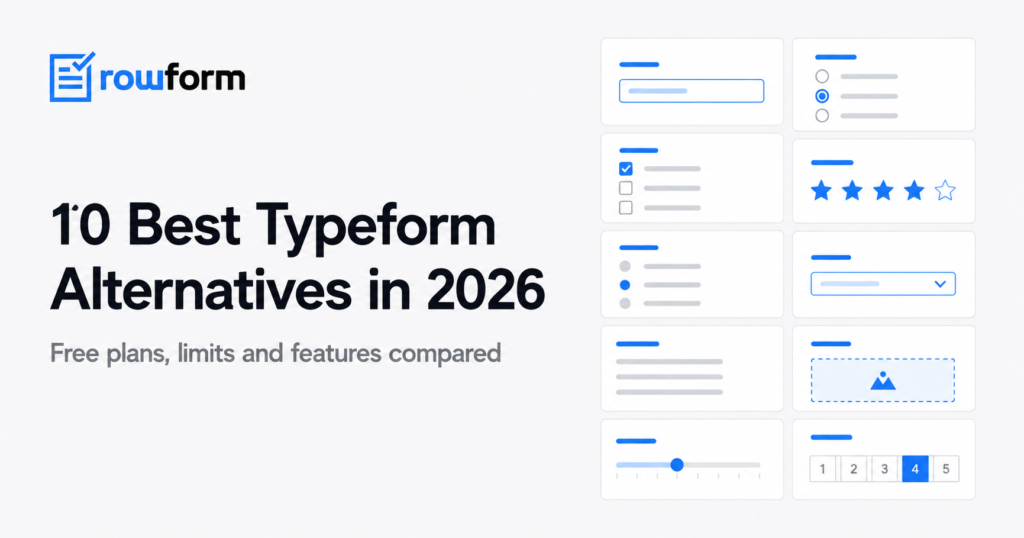 rowform

10 Best Typeform Alternatives in 2026

Free plans, limits and features compared

1 2 3 4 5